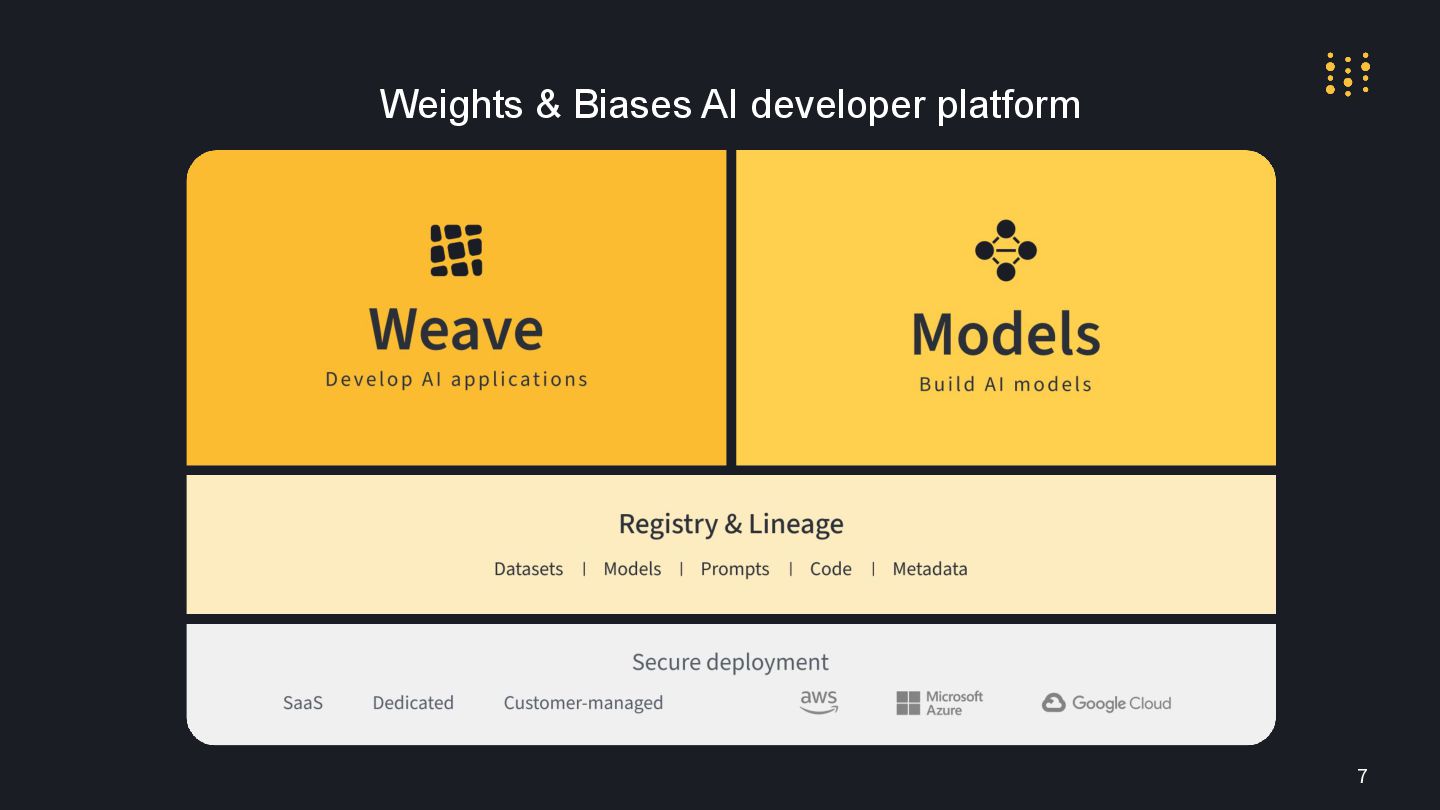 Weights & Biases AI developer platform

Weave
Develop AI applications

Models
Build AI models

Registry & Lineage
Datasets | Models | Prompts | Code | Metadata

Secure deployment
SaaS Dedicated Customer-managed aws Microsoft Azure Google Cloud

7